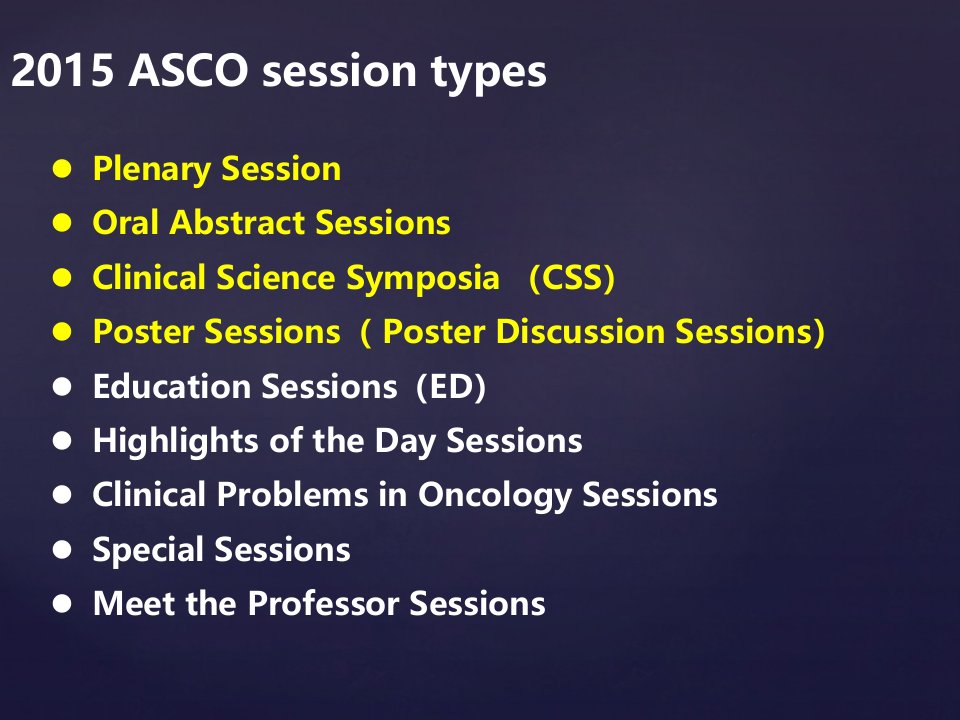 2015 ASCO session types

• Plenary Session
• Oral Abstract Sessions
• Clinical Science Symposia (CSS)
• Poster Sessions ( Poster Discussion Sessions)
• Education Sessions (ED)
• Highlights of the Day Sessions
• Clinical Problems in Oncology Sessions
• Special Sessions
• Meet the Professor Sessions